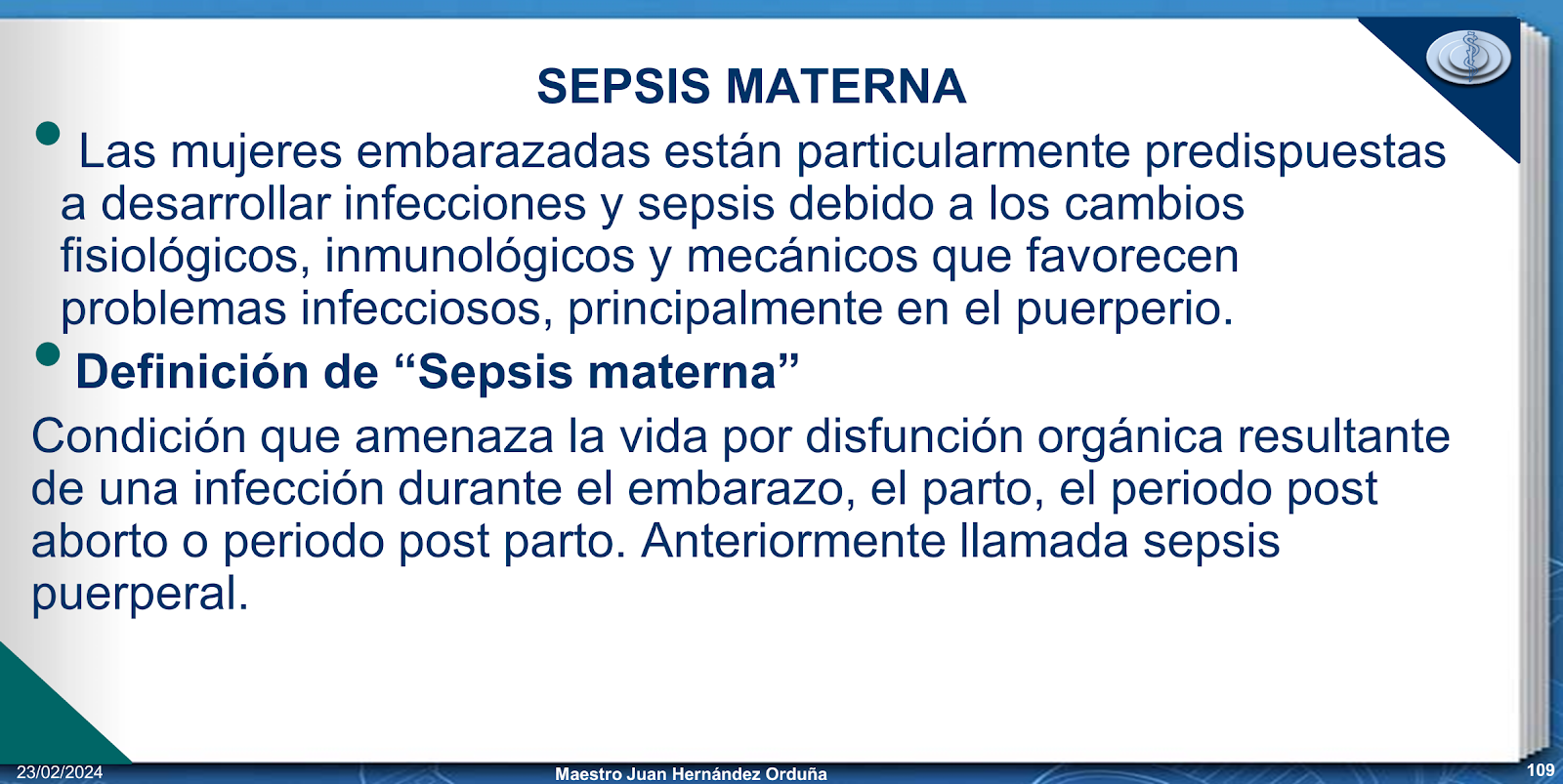 SEPSIS MATERNA

• Las mujeres embarazadas están particularmente predispuestas a desarrollar infecciones y sepsis debido a los cambios fisiológicos, inmunológicos y mecánicos que favorecen problemas infecciosos, principalmente en el puerperio.

• Definición de “Sepsis materna”

Condición que amenaza la vida por disfunción orgánica resultante de una infección durante el embarazo, el parto, el periodo post aborto o periodo post parto. Anteriormente llamada sepsis puerperal.

23/02/2024 Maestro Juan Hernández Orduña 109